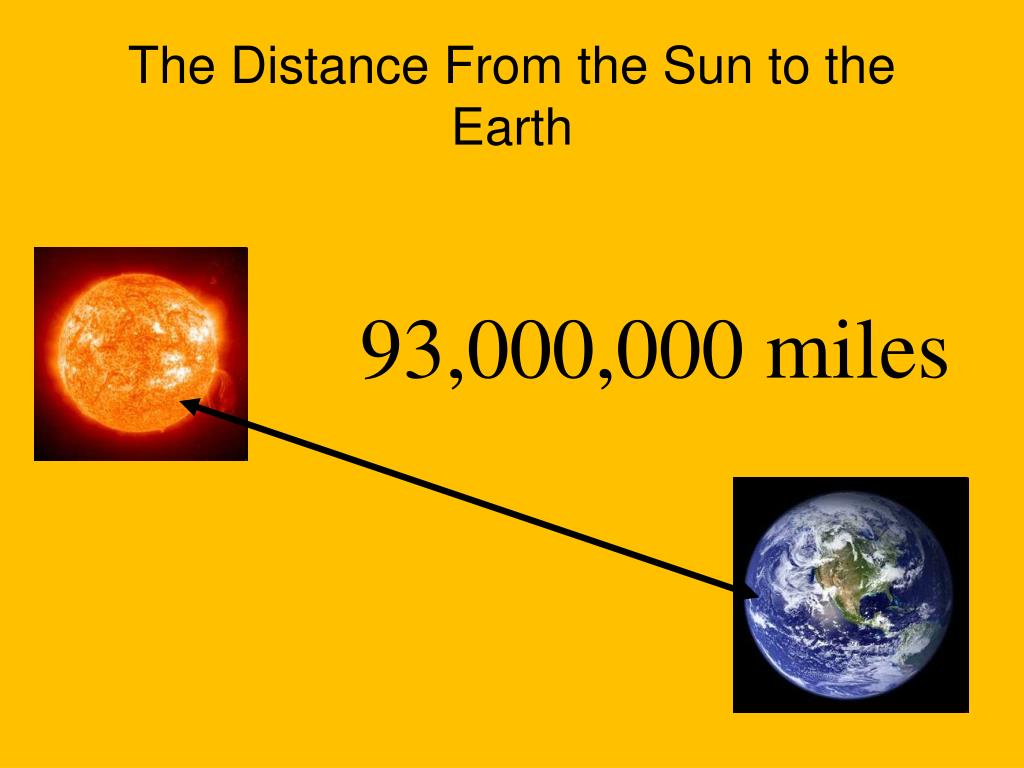 The Distance From the Sun to the Earth

93,000,000 miles